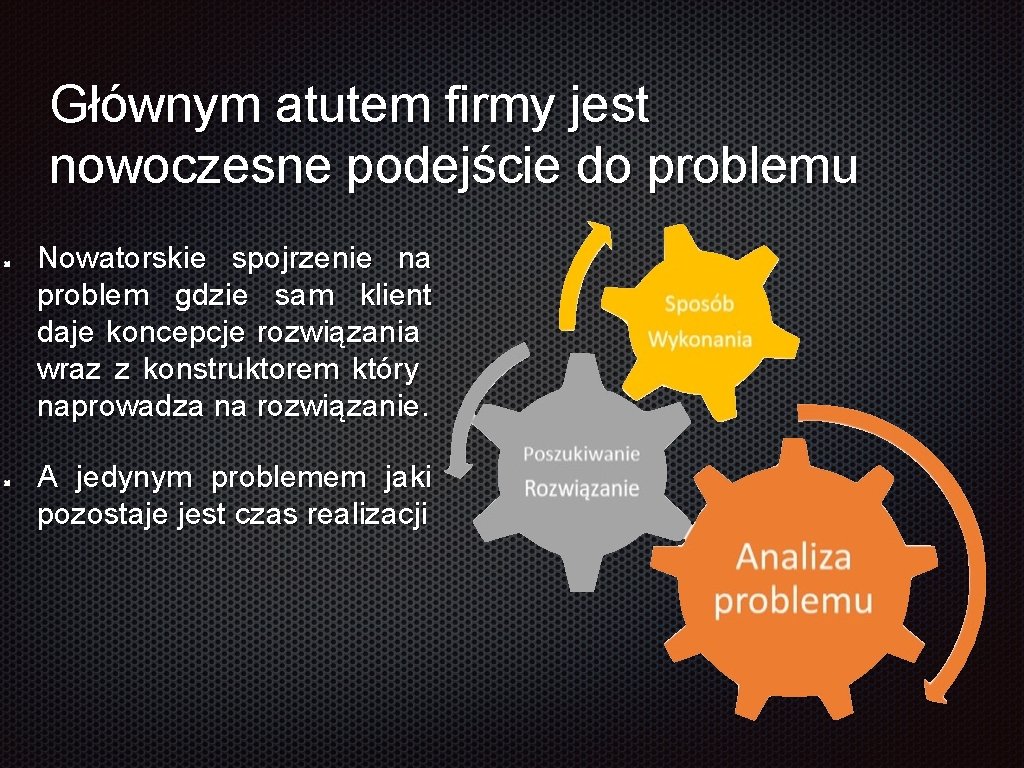 Głównym atutem firmy jest nowoczesne podejście do problemu

Nowatorskie spojrzenie na problem gdzie sam klient daje koncepcje rozwiązania wraz z konstruktorem który naprowadza na rozwiązanie.

A jedynym problemem jaki pozostaje jest czas realizacji

Sposób Wykonania

Poszukiwanie Rozwiązanie

Analiza problemu